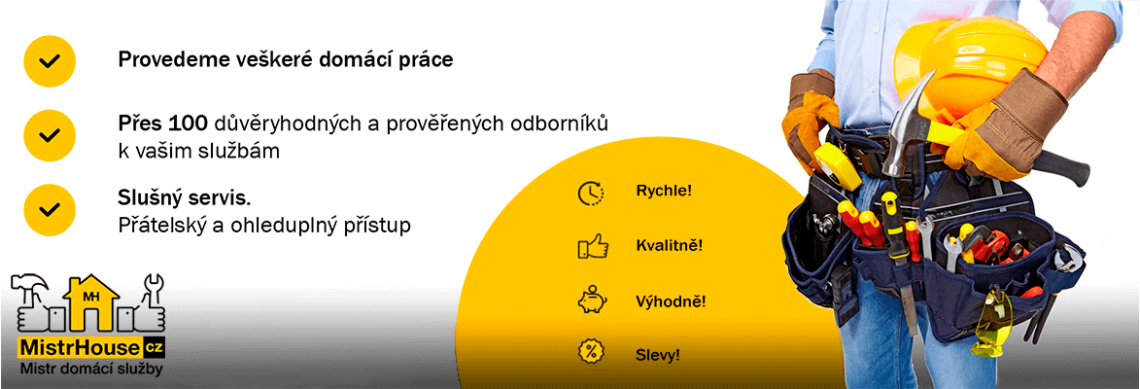 Provedeme veškeré domácí práce

Přes 100 důvěryhodných a prověřených odborníků k vašim službám

Slušný servis.
Přátelský a ohleduplný přístup

Rychle!

Kvalitně!

Výhodně!

Slevy!

MH
MistrHouse cz
Mistr domácí služby